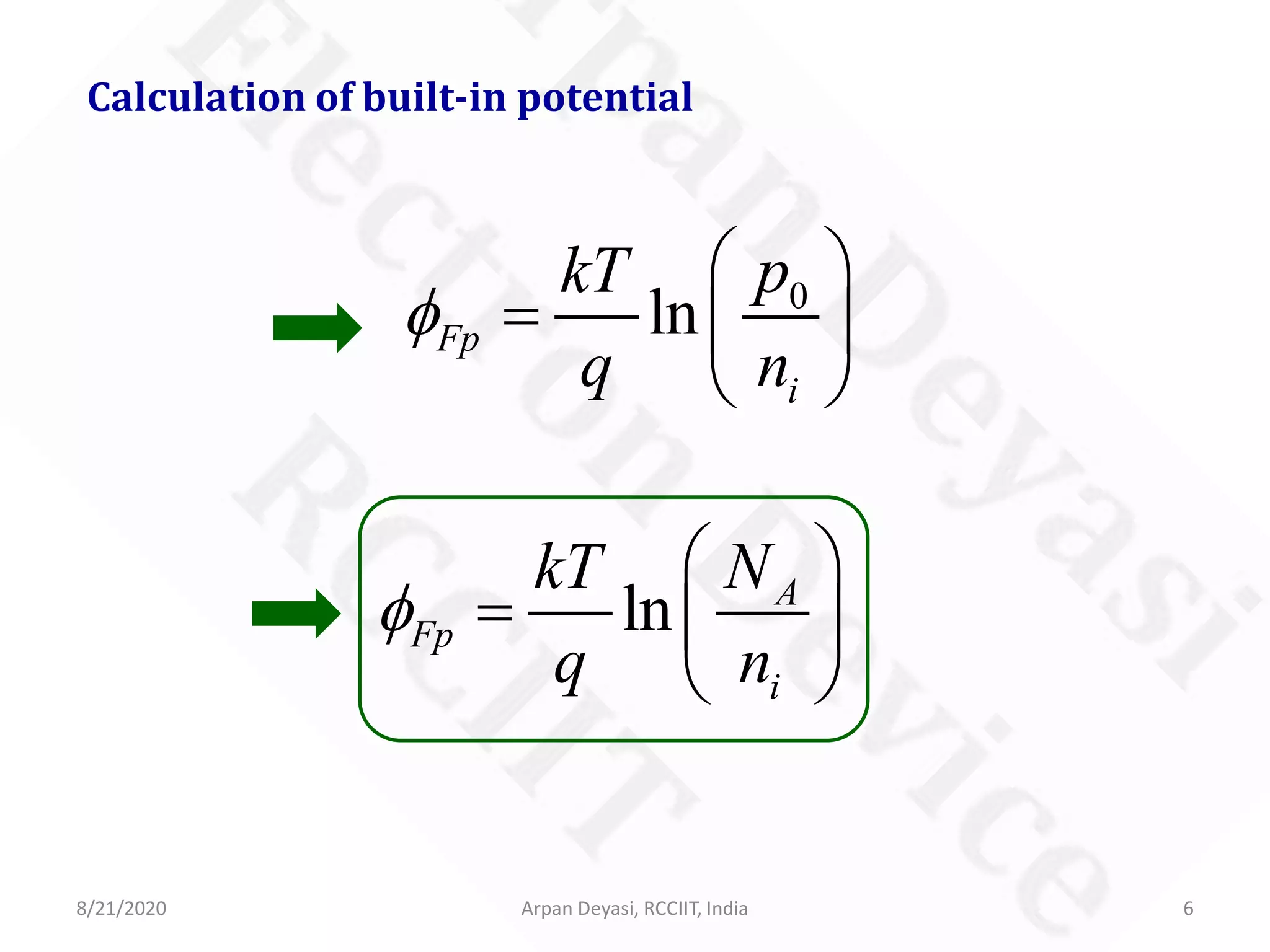 Calculation of built-in potential

$\phi_{Fp} = \frac{kT}{q} \ln\left(\frac{p_0}{n_i}\right)$

$\phi_{Fp} = \frac{kT}{q} \ln\left(\frac{N_A}{n_i}\right)$

Arpan Deyasi
Electron Device
RCCIIT

8/21/2020 Arpan Deyasi, RCCIIT, India 6